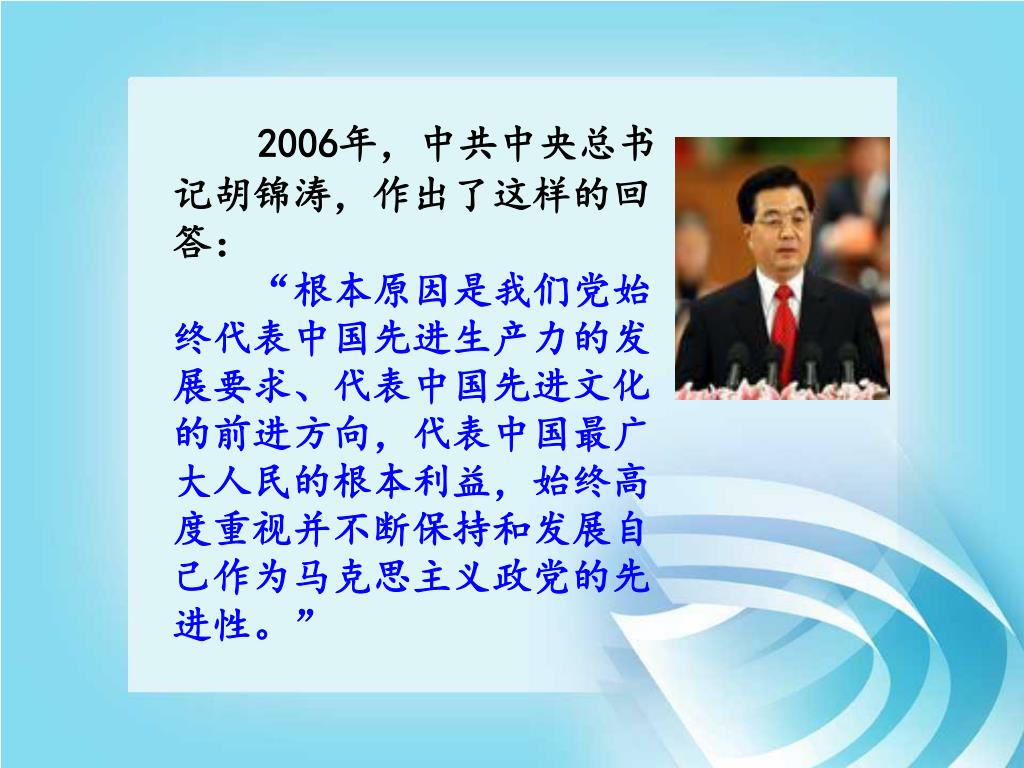 2006年，中共中央总书记胡锦涛，作出了这样的回答：

“根本原因是我们党始终代表中国先进生产力的发展要求、代表中国先进文化的前进方向，代表中国最广大人民的根本利益，始终高度重视并不断保持和发展自己作为马克思主义政党的先进性。”